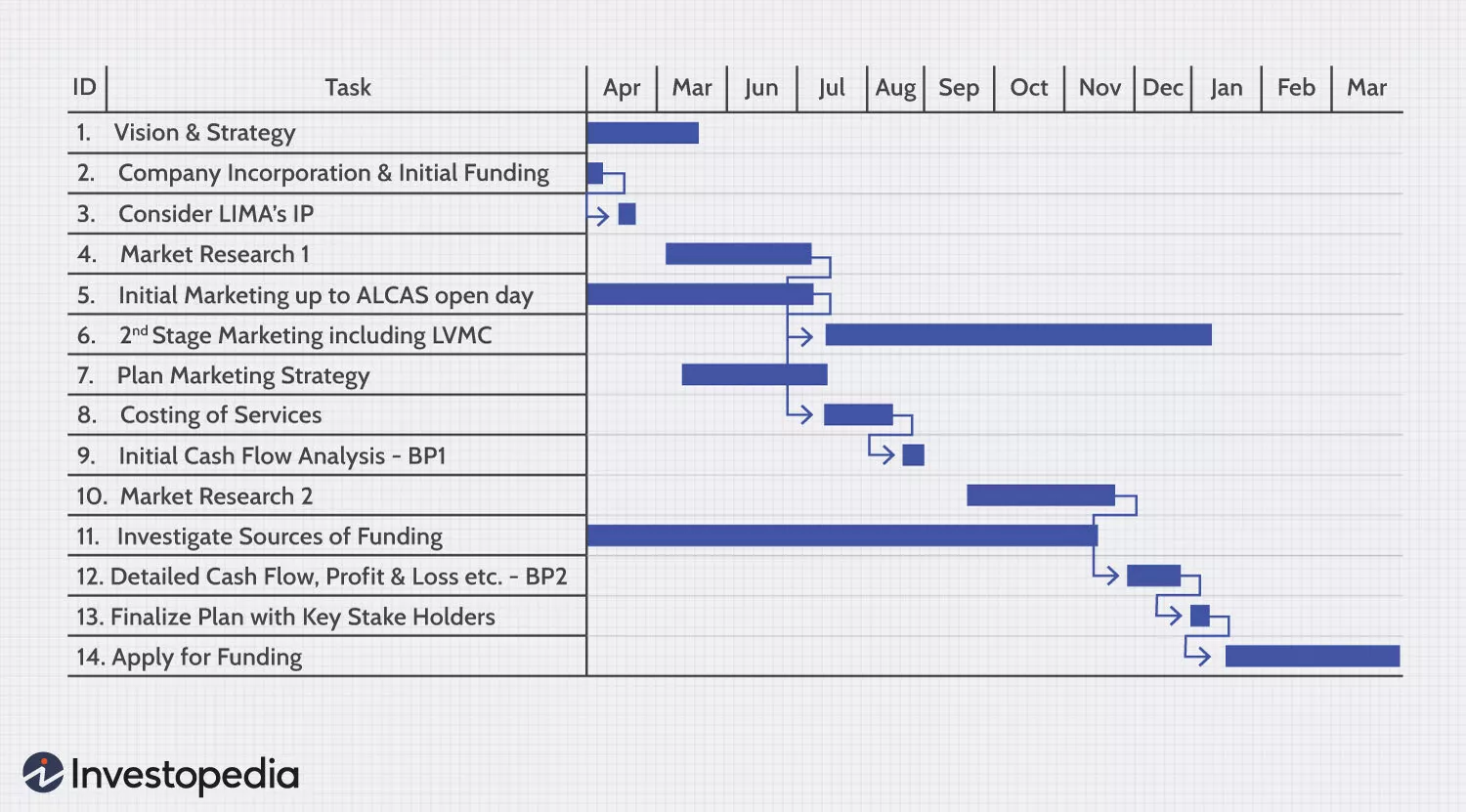 | ID | Task | Apr | Mar | Jun | Jul | Aug | Sep | Oct | Nov | Dec | Jan | Feb | Mar |
|---|---|---|---|---|---|---|---|---|---|---|---|---|---|
| 1. | Vision & Strategy | | | | | | | | | | | | |
| 2. | Company Incorporation & Initial Funding | | | | | | | | | | | | |
| 3. | Consider LIMA's IP | | | | | | | | | | | | |
| 4. | Market Research 1 | | | | | | | | | | | | |
| 5. | Initial Marketing up to ALCAS open day | | | | | | | | | | | | |
| 6. | 2$^{nd}$ Stage Marketing including LVMC | | | | | | | | | | | | |
| 7. | Plan Marketing Strategy | | | | | | | | | | | | |
| 8. | Costing of Services | | | | | | | | | | | | |
| 9. | Initial Cash Flow Analysis - BP1 | | | | | | | | | | | | |
| 10. | Market Research 2 | | | | | | | | | | | | |
| 11. | Investigate Sources of Funding | | | | | | | | | | | | |
| 12. | Detailed Cash Flow, Profit & Loss etc. - BP2 | | | | | | | | | | | | |
| 13. | Finalize Plan with Key Stake Holders | | | | | | | | | | | | |
| 14. | Apply for Funding | | | | | | | | | | | | |

Investopedia